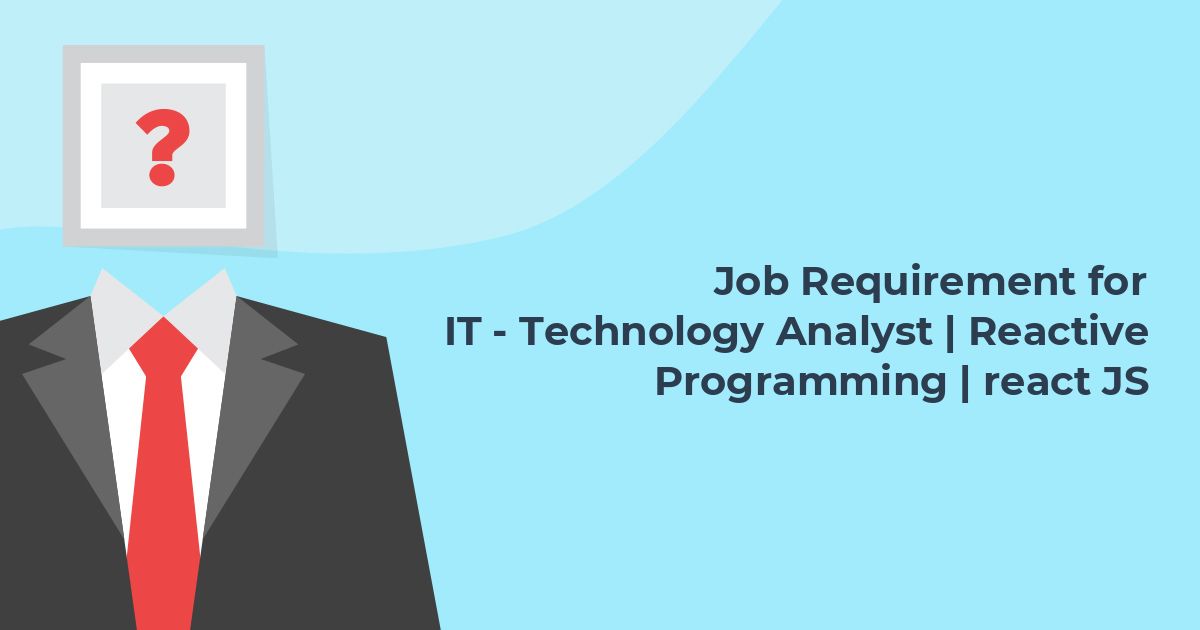 ?

Job Requirement for IT - Technology Analyst | Reactive Programming | react JS